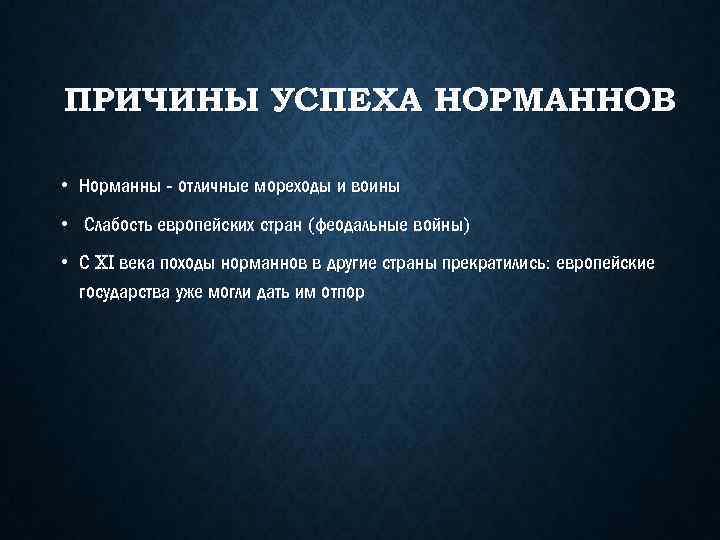 ПРИЧИНЫ УСПЕХА НОРМАННОВ

• Норманны - отличные мореходы и воины
• Слабость европейских стран (феодальные войны)
• С XI века походы норманнов в другие страны прекратились: европейские государства уже могли дать им отпор